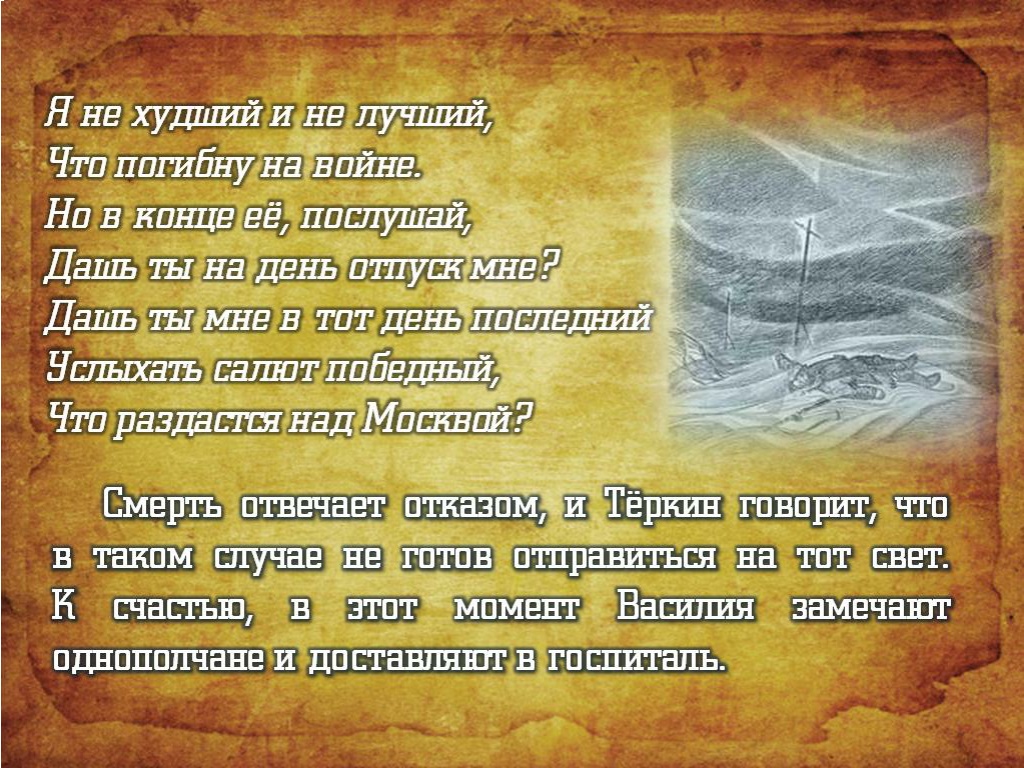 Я не худший и не лучший,
Что погибну на войне.
Но в конце её, послушай,
Дашь ты на день отпуск мне?
Дашь ты мне в тот день последний
Услыхать салют победный,
Что раздастся над Москвой?

Смерть отвечает отказом, и Тёркин говорит, что в таком случае не готов отправиться на тот свет. К счастью, в этот момент Василия замечают однополчане и доставляют в госпиталь.